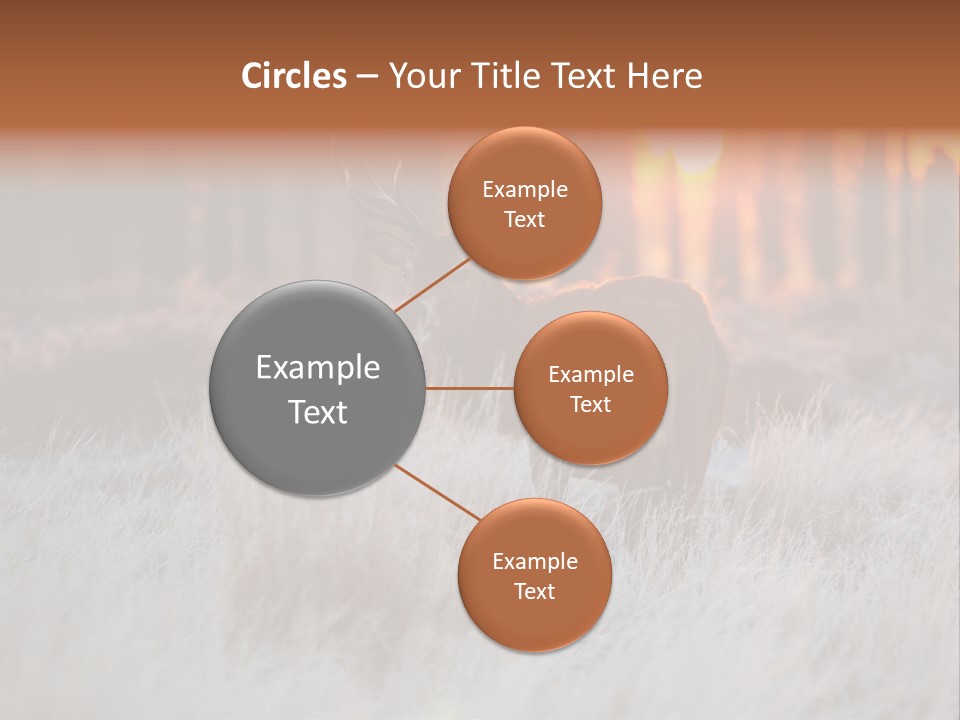 Circles – Your Title Text Here

Example Text

Example Text

Example Text

Example Text